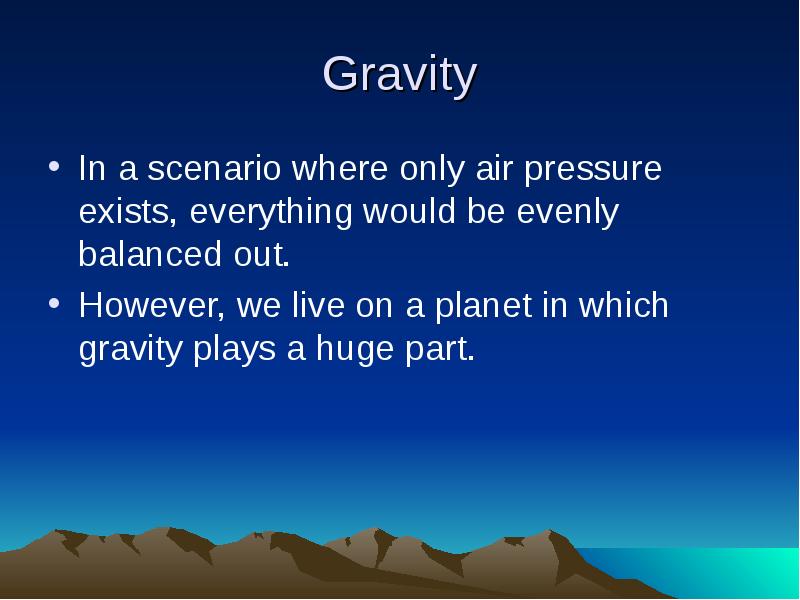 Gravity

• In a scenario where only air pressure exists, everything would be evenly balanced out.
• However, we live on a planet in which gravity plays a huge part.